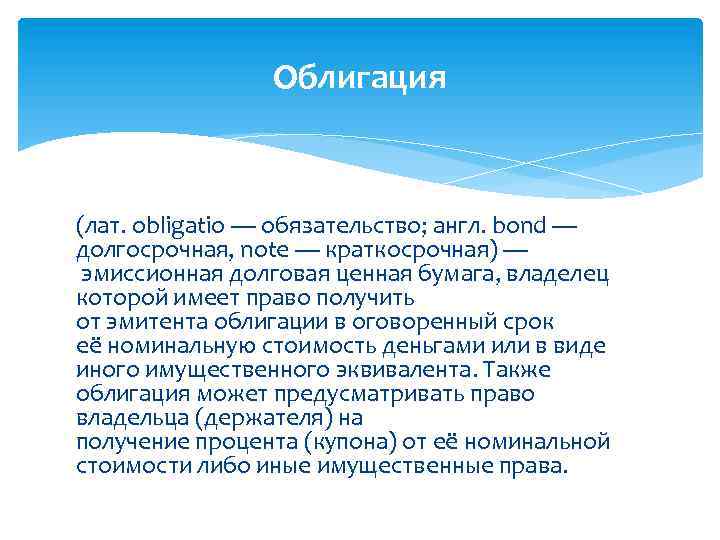 Облигация

(лат. obligatio — обязательство; англ. bond — долгосрочная, note — краткосрочная) — эмиссионная долговая ценная бумага, владелец которой имеет право получить от эмитента облигации в оговоренный срок её номинальную стоимость деньгами или в виде иного имущественного эквивалента. Также облигация может предусматривать право владельца (держателя) на получение процента (купона) от её номинальной стоимости либо иные имущественные права.